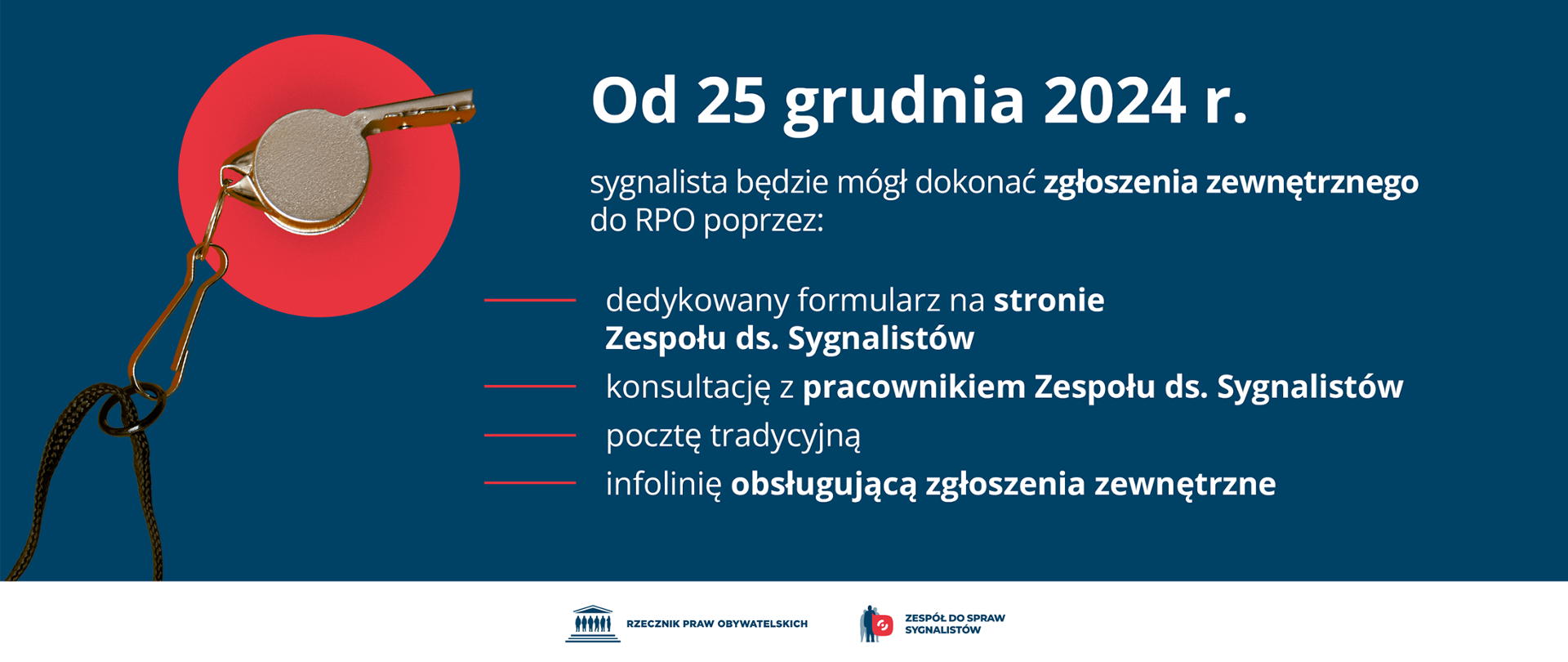 Od 25 grudnia 2024 r.

sygnalista będzie mógł dokonać zgłoszenia zewnętrznego do RPO poprzez:

dedykowany formularz na stronie Zespołu ds. Sygnalistów

konsultację z pracownikiem Zespołu ds. Sygnalistów

pocztę tradycyjną

infolinię obsługującą zgłoszenia zewnętrzne

RZECZNIK PRAW OBYWATELSKICH

ZESPÓŁ DO SPRAW SYGNALISTÓW